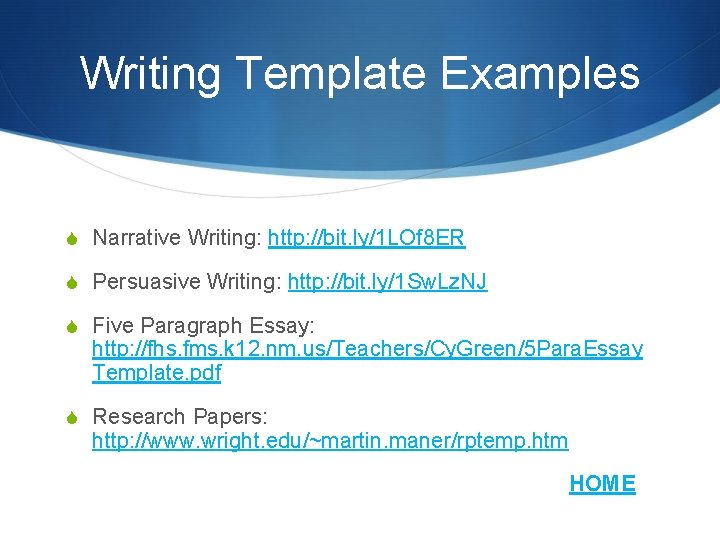 Writing Template Examples

Narrative Writing: http://bit.ly/1LOf8ER

Persuasive Writing: http://bit.ly/1SwLzNJ

Five Paragraph Essay: http://fhs.fms.k12.nm.us/Teachers/CyGreen/5ParaEssayTemplate.pdf

Research Papers: http://www.wright.edu/~martin.maner/rptemp.htm

HOME